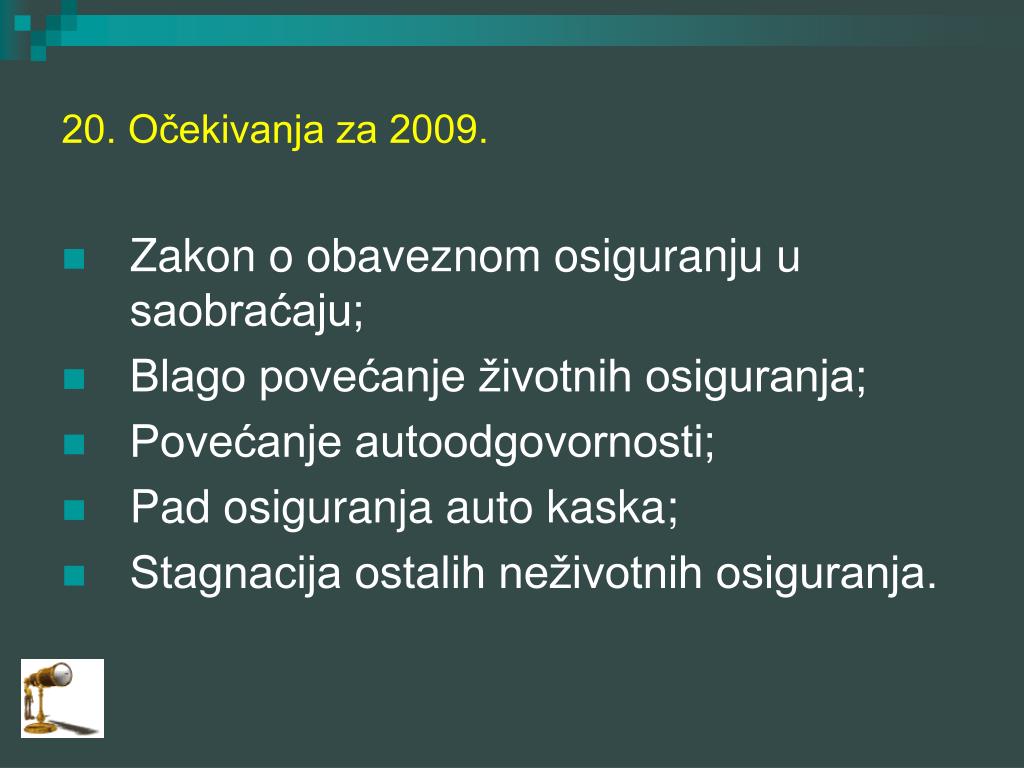 20. Očekivanja za 2009.

Zakon o obaveznom osiguranju u saobraćaju;
Blago povećanje životnih osiguranja;
Povećanje autoodgovornosti;
Pad osiguranja auto kaska;
Stagnacija ostalih neživotnih osiguranja.